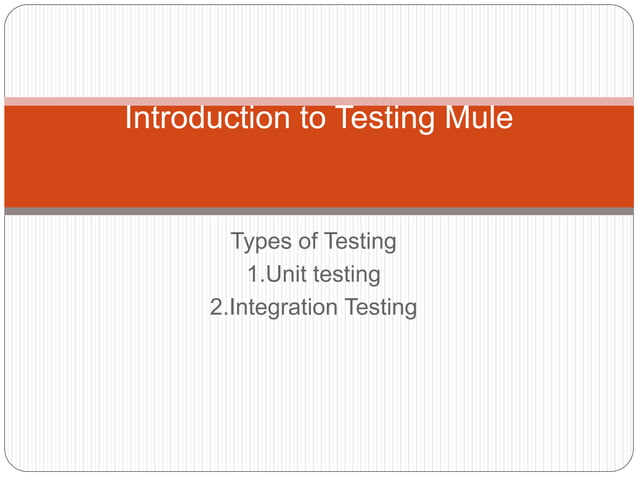 Introduction to Testing Mule

Types of Testing
1.Unit testing
2.Integration Testing